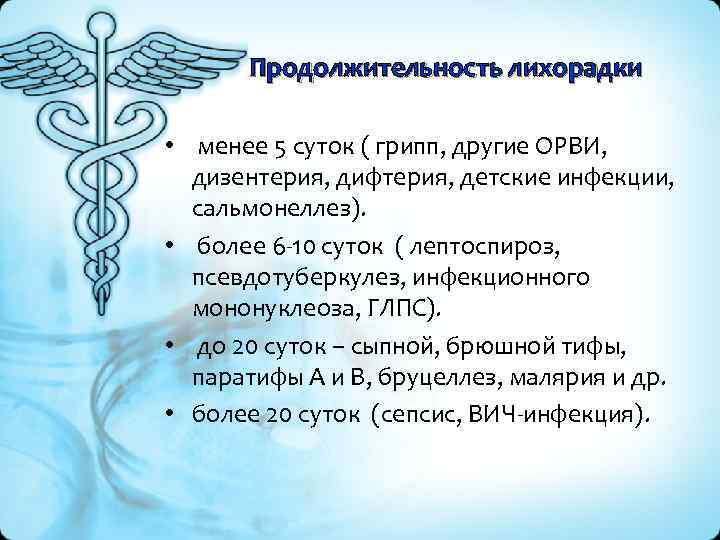 Продолжительность лихорадки

• менее 5 суток ( грипп, другие ОРВИ, дизентерия, дифтерия, детские инфекции, сальмонеллез).
• более 6-10 суток ( лептоспироз, псевдотуберкулез, инфекционного мононуклеоза, ГЛПС).
• до 20 суток – сыпной, брюшной тифы, паратифы А и В, бруцеллез, малярия и др.
• более 20 суток (сепсис, ВИЧ-инфекция).